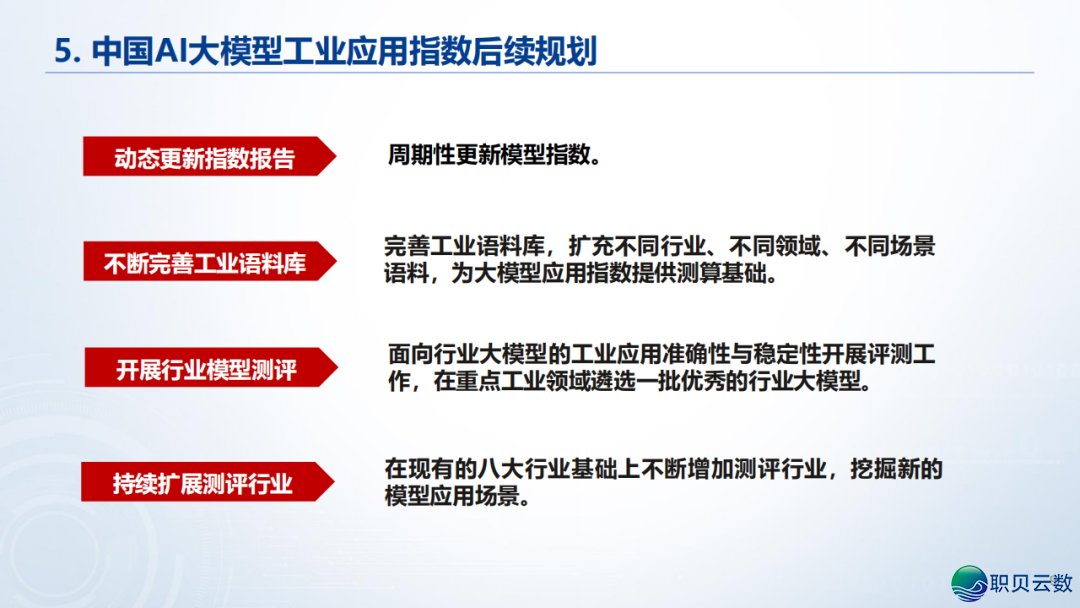 5. 中国AI大模型工业应用指数后续规划

动态更新指数报告

周期性更新模型指数。

不断完善工业语料库

完善工业语料库，扩充不同行业、不同领域、不同场景语料，为大模型应用指数提供测算基础。

开展行业模型测评

面向行业大模型的工业应用准确性与稳定性开展评测工作，在重点工业领域遴选一批优秀的行业大模型。

持续扩展测评行业

在现有的八大行业基础上不断增加测评行业，挖掘新的模型应用场景。

职贝云数